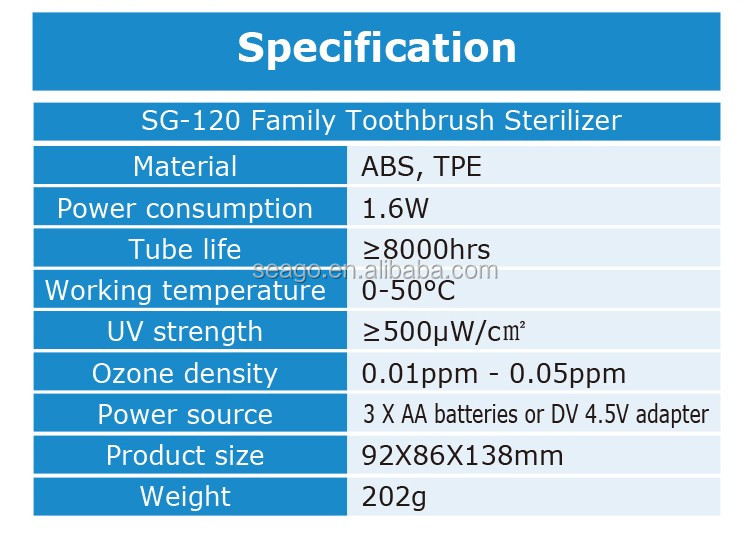 Specification

SG-120 Family Toothbrush Sterilizer

| Material | ABS, TPE |
|---|---|
| Power consumption | 1.6W |
| Tube life | ≥8000hrs |
| Working temperature | 0-50°C |
| UV strength | ≥500μW/㎠ |
| Ozone density | 0.01ppm - 0.05ppm |
| Power source | 3 X AA batteries or DV 4.5V adapter |
| Product size | 92X86X138mm |
| Weight | 202g |

seago.en.alibaba.com